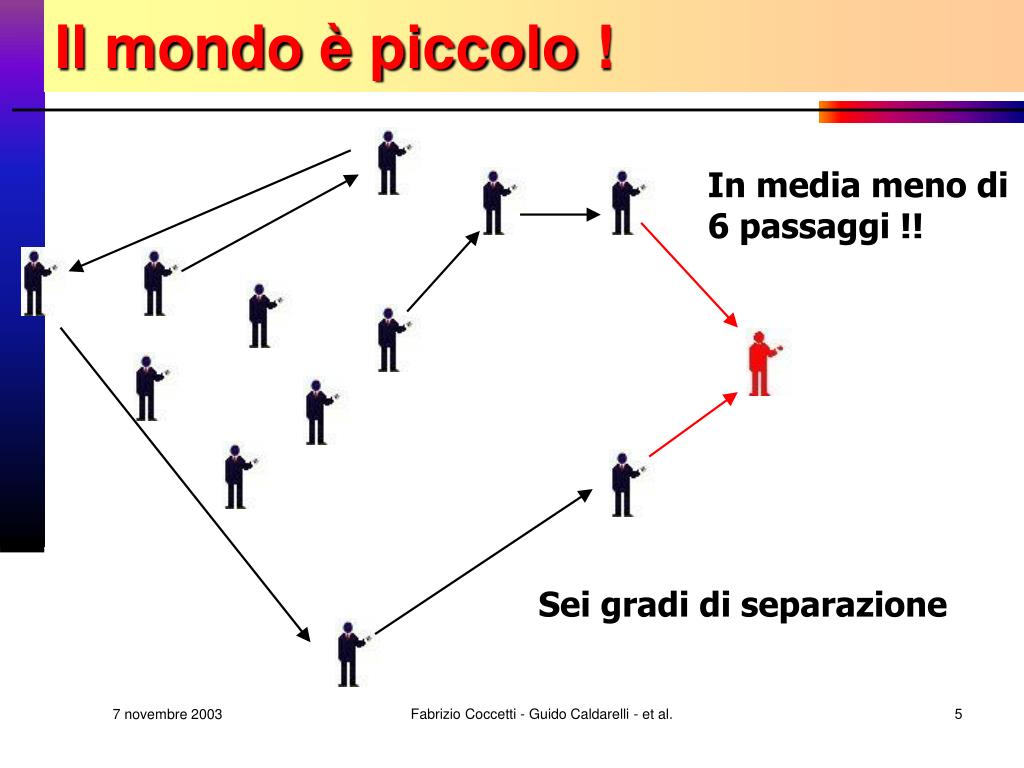 Il mondo è piccolo !

In media meno di 6 passaggi !!

Sei gradi di separazione

7 novembre 2003

Fabrizio Coccetti - Guido Caldarelli - et al.

5